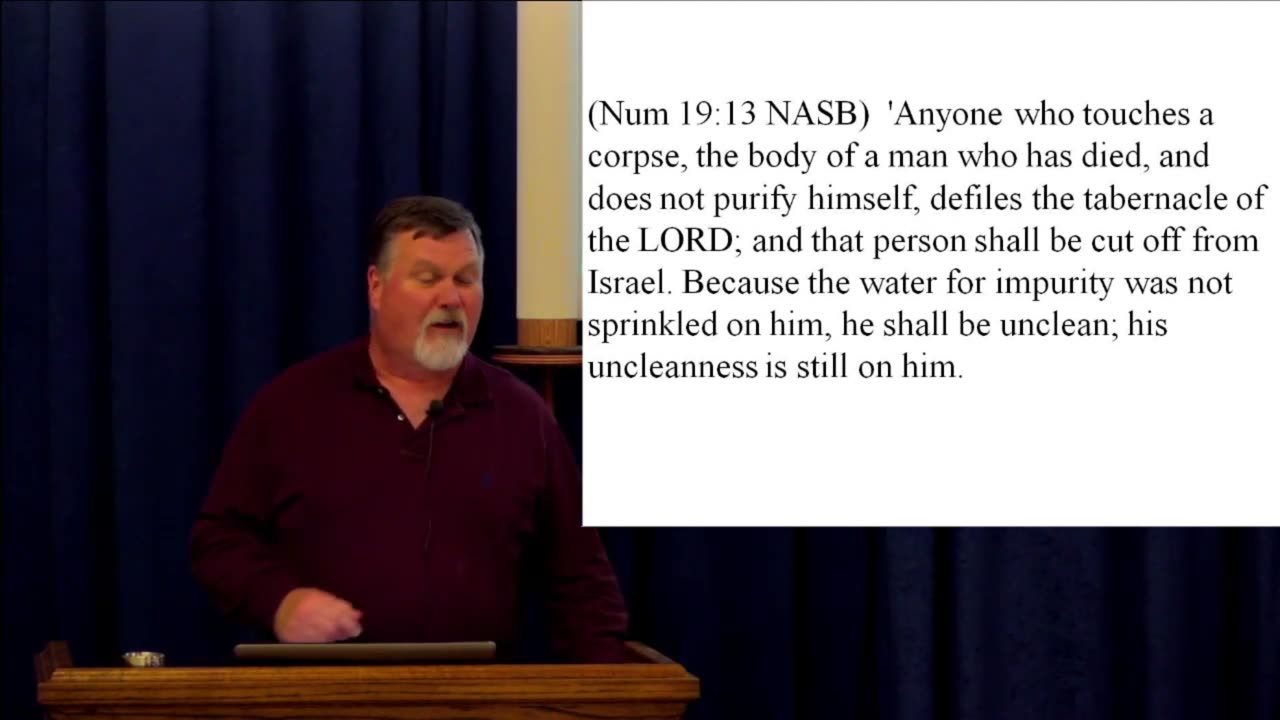 (Num 19:13 NASB) 'Anyone who touches a corpse, the body of a man who has died, and does not purify himself, defiles the tabernacle of the LORD; and that person shall be cut off from Israel. Because the water for impurity was not sprinkled on him, he shall be unclean; his uncleanness is still on him.